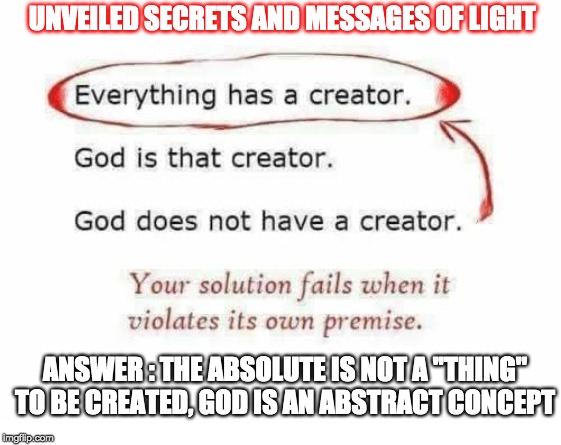 UNVEILED SECRETS AND MESSAGES OF LIGHT

Everything has a creator.

God is that creator.

God does not have a creator.

Your solution fails when it violates its own premise.

ANSWER : THE ABSOLUTE IS NOT A "THING" TO BE CREATED, GOD IS AN ABSTRACT CONCEPT

imgflip.com